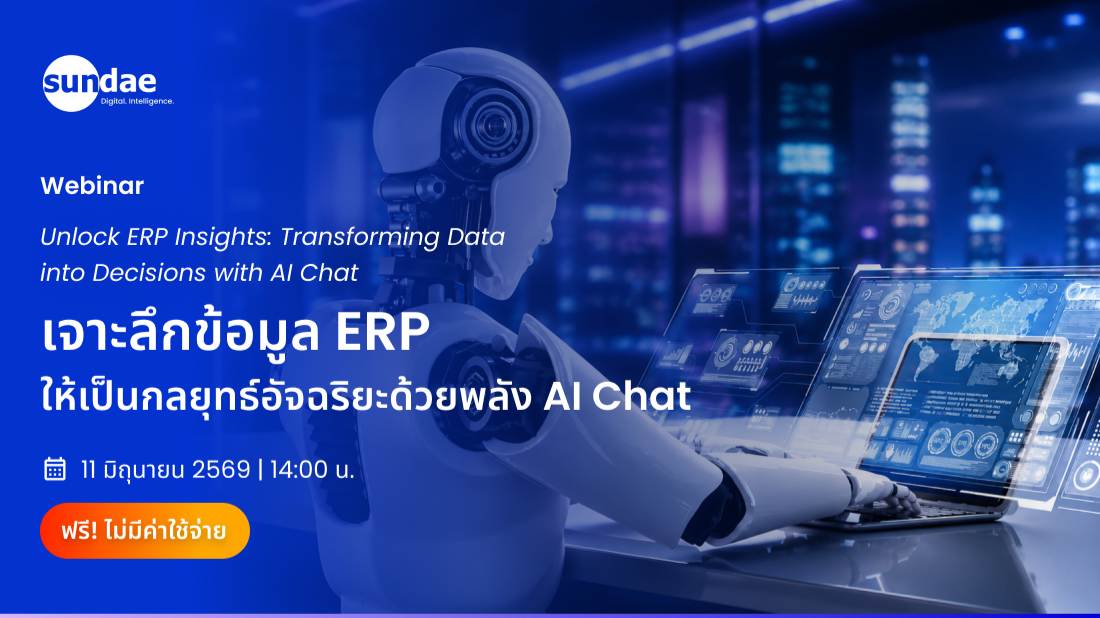 sundae
Digital. Intelligence.

Webinar

Unlock ERP Insights: Transforming Data into Decisions with AI Chat

เจาะลึกข้อมูล ERP
ให้เป็นกลยุทธ์อัจฉริยะด้วยพลัง AI Chat

11 มิถุนายน 2569 | 14:00 น.

ฟรี! ไม่มีค่าใช้จ่าย